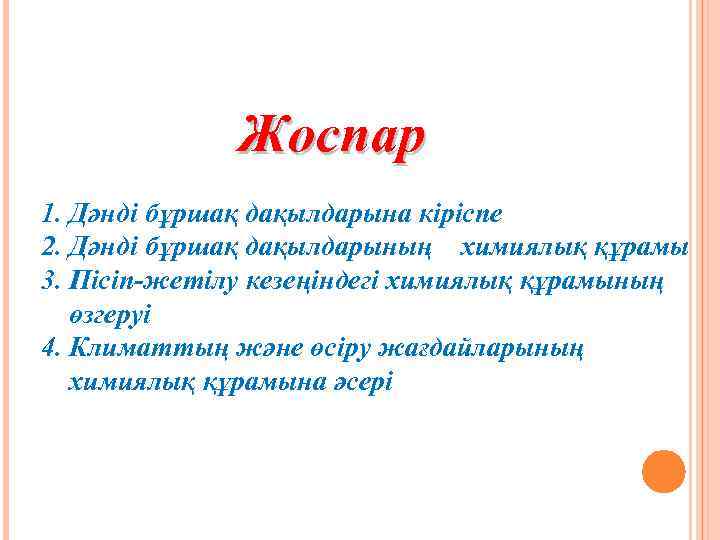 Жоспар

1. Дәнді бұршақ дақылдарына кіріспе
2. Дәнді бұршақ дақылдарының химиялық құрамы
3. Пісіп-жетілу кезеңіндегі химиялық құрамының өзгеруі
4. Климаттың және өсіру жағдайларының химиялық құрамына әсері